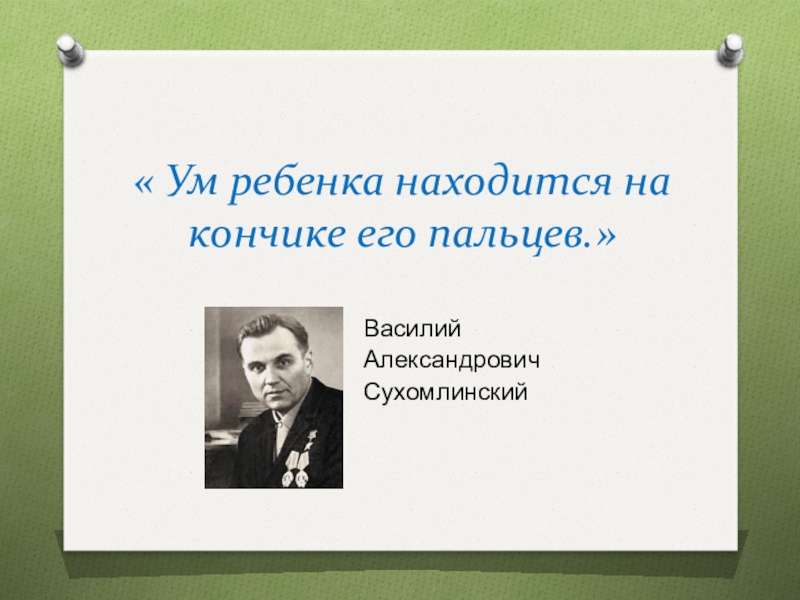 « Ум ребенка находится на кончике его пальцев.»

Василий
Александрович
Сухомлинский